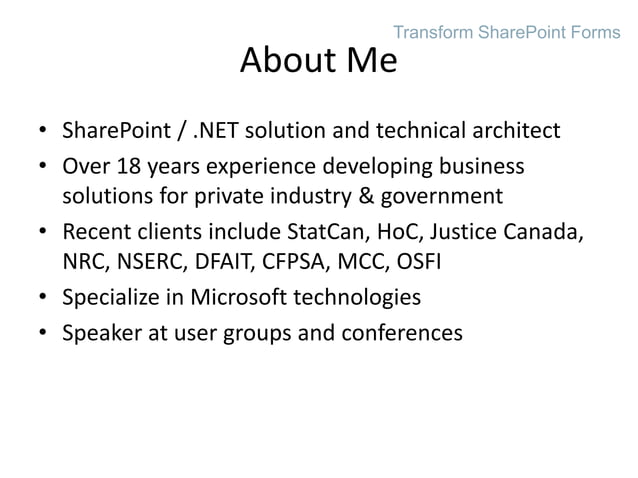 Transform SharePoint Forms

About Me

• SharePoint / .NET solution and technical architect
• Over 18 years experience developing business solutions for private industry & government
• Recent clients include StatCan, HoC, Justice Canada, NRC, NSERC, DFAIT, CFPSA, MCC, OSFI
• Specialize in Microsoft technologies
• Speaker at user groups and conferences